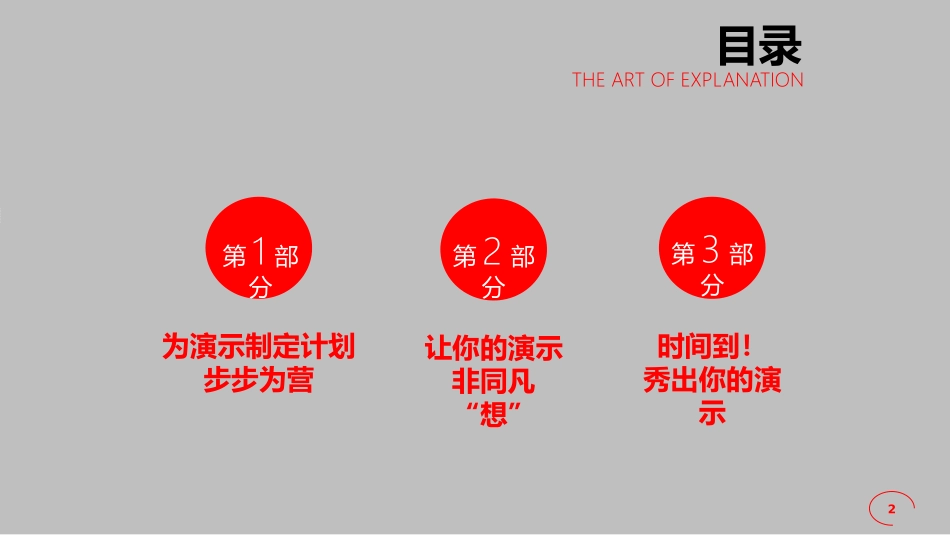 目录
THE ART OF EXPLANATION

第1部分

为演示制定计划
步步为营

第2部分

让你的演示
非同凡
“想”

第3部分

时间到！
秀出你的演示

2